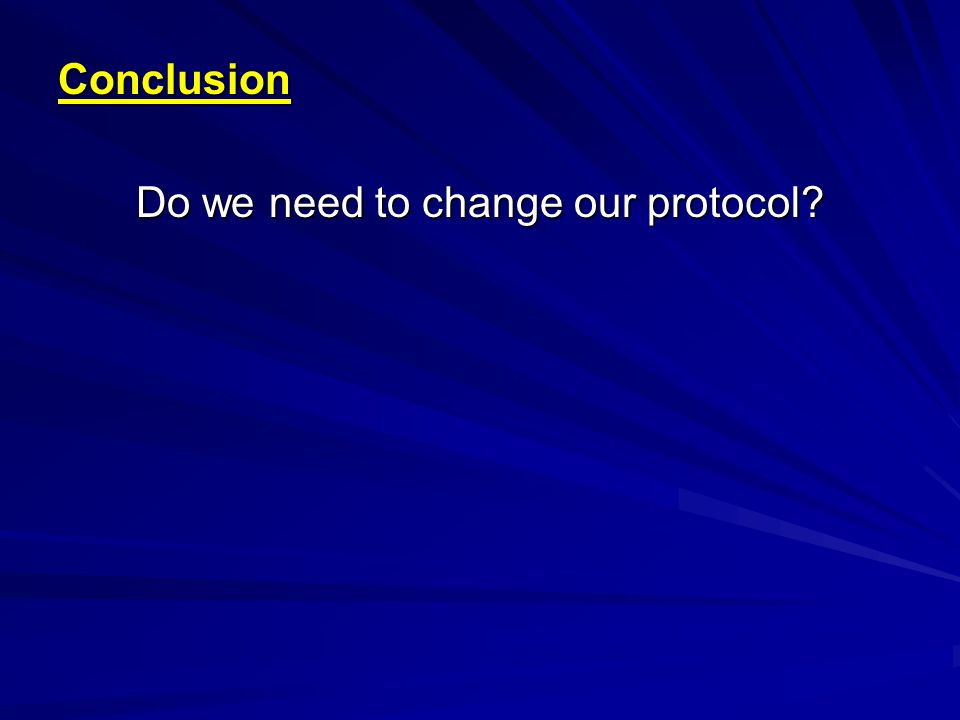 Conclusion

Do we need to change our protocol?